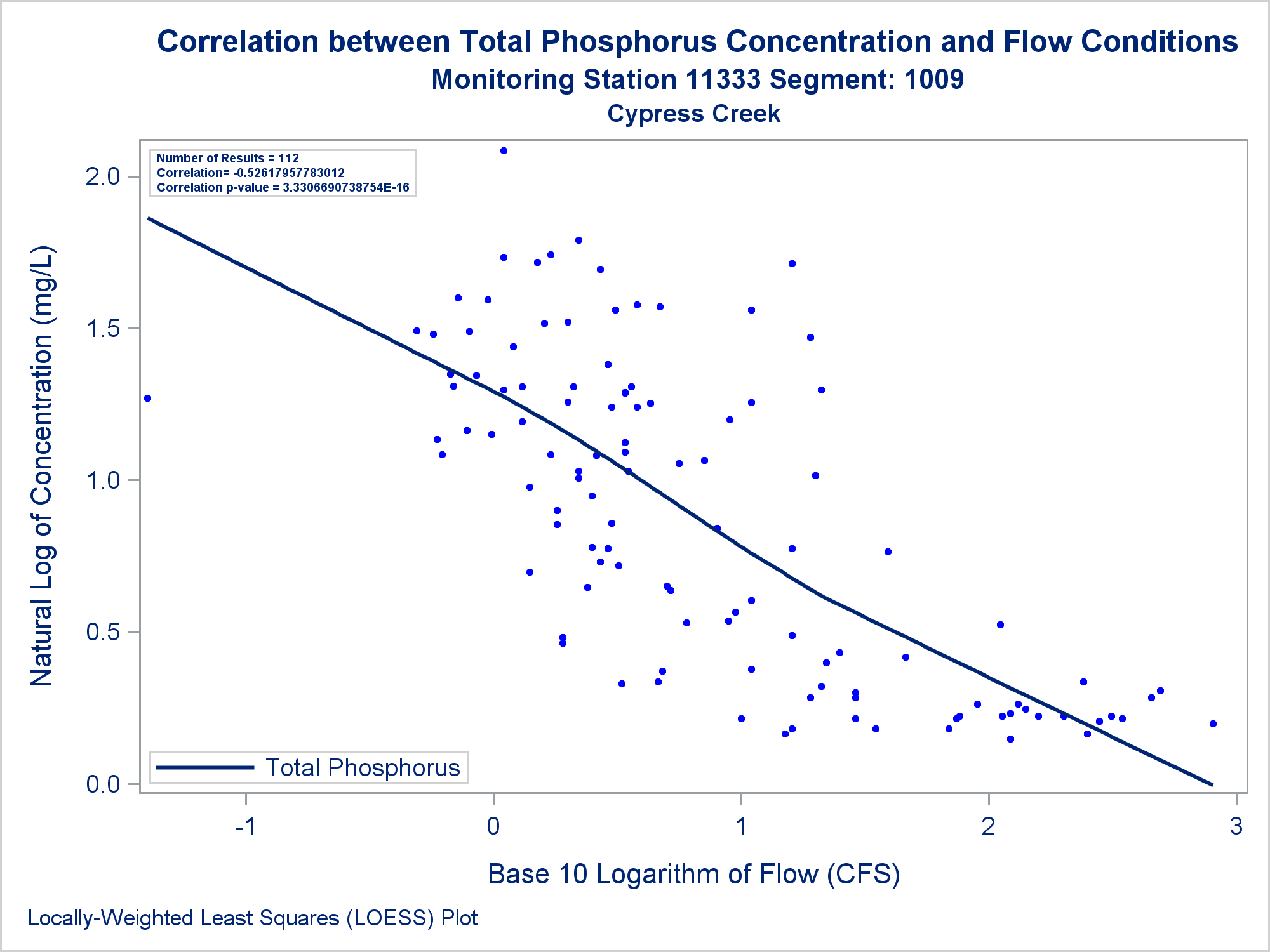 Correlation between Total Phosphorus Concentration and Flow Conditions
Monitoring Station 11333 Segment: 1009
Cypress Creek

Number of Results = 112
Correlation= -0.52617957783012
Correlation p-value = 3.3306690738754E-16

Natural Log of Concentration (mg/L)

2.0
1.5
1.0
0.5
0.0

Total Phosphorus

-1
0
1
2
3

Base 10 Logarithm of Flow (CFS)

Locally-Weighted Least Squares (LOESS) Plot